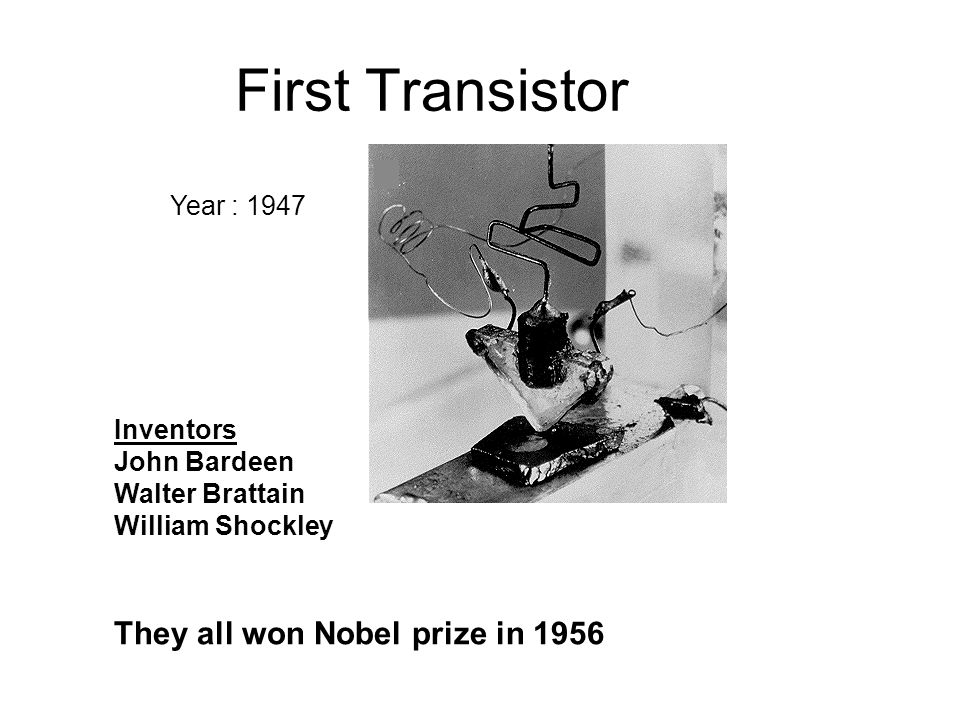 First Transistor

Year : 1947

Inventors
John Bardeen
Walter Brattain
William Shockley

They all won Nobel prize in 1956